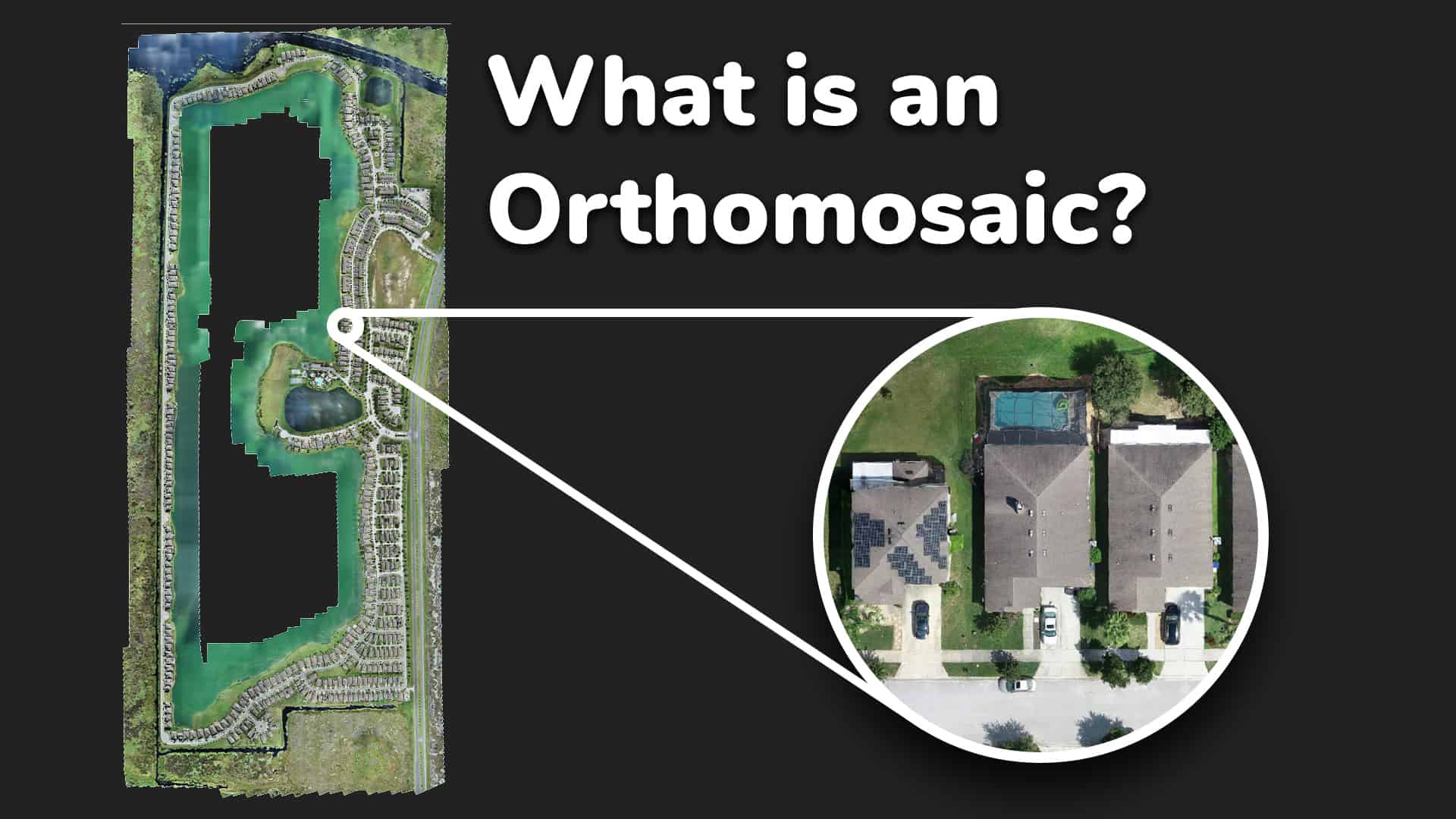 What is an Orthomosaic?